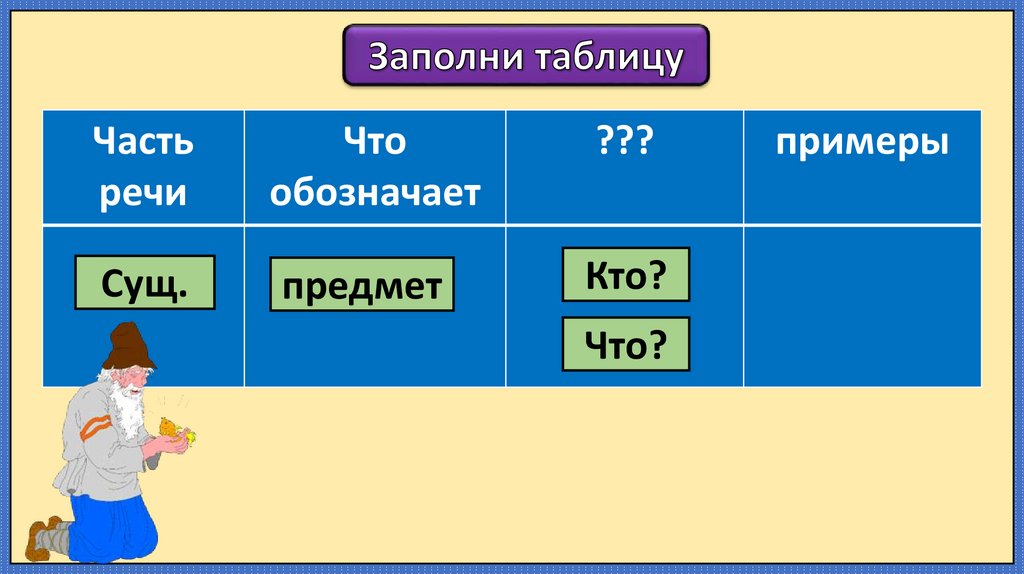 Заполни таблицу

| Часть речи | Что обозначает | ??? | примеры |
|---|---|---|---|
| Сущ. | предмет | Кто? Что? | |